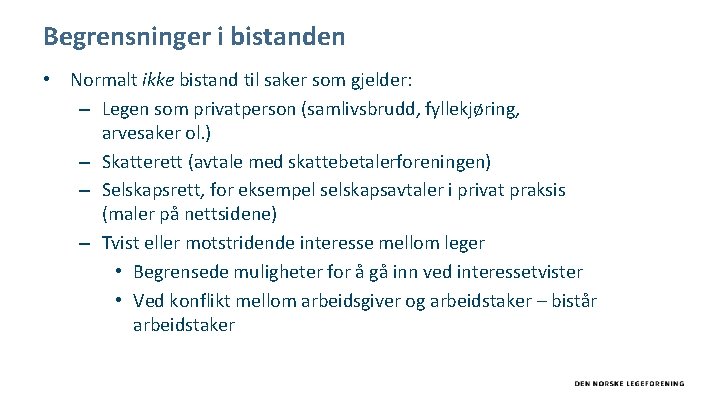 Begrensninger i bistanden

• Normalt ikke bistand til saker som gjelder:

– Legen som privatperson (samlivsbrudd, fyllekjøring, arvesaker ol.)

– Skatterett (avtale med skattebetalerforeningen)

– Selskapsrett, for eksempel selskapsavtaler i privat praksis (maler på nettsidene)

– Tvist eller motstridende interesse mellom leger

• Begrensede muligheter for å gå inn ved interessetvister

• Ved konflikt mellom arbeidsgiver og arbeidstaker – bistår arbeidstaker

DEN NORSKE LEGEFORENING